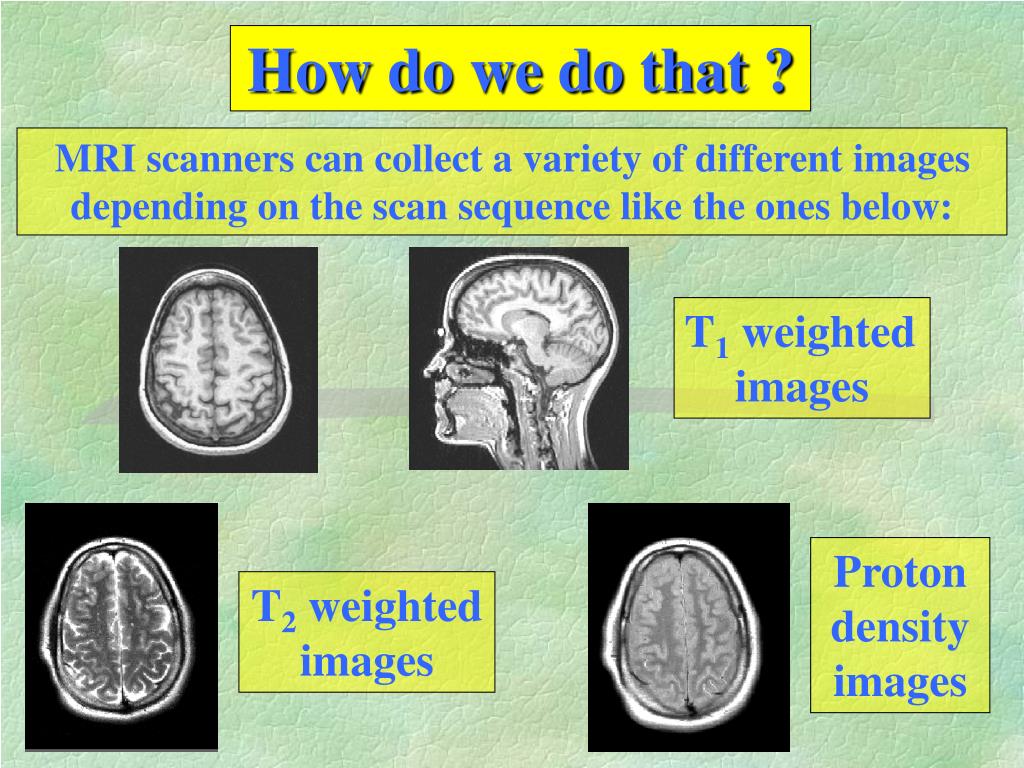 How do we do that ?

MRI scanners can collect a variety of different images depending on the scan sequence like the ones below:

$T_1$ weighted images

$T_2$ weighted images

Proton density images